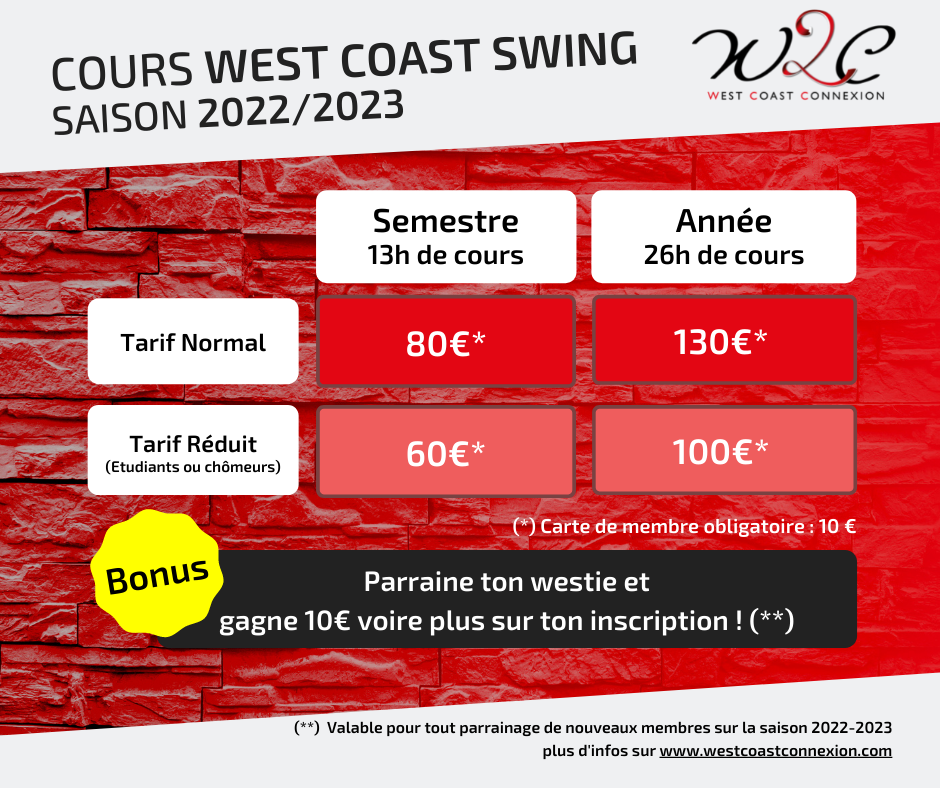 COURS WEST COAST SWING
SAISON 2022/2023

W2C
WEST COAST CONNEXION

| | Semestre 13h de cours | Année 26h de cours |
|---|---|---|
| Tarif Normal | 80€* | 130€* |
| Tarif Réduit (Etudiants ou chômeurs) | 60€* | 100€* |

(*) Carte de membre obligatoire : 10 €

Bonus

Parraine ton westie et gagne 10€ voire plus sur ton inscription ! (**)

(**) Valable pour tout parrainage de nouveaux membres sur la saison 2022-2023
plus d'infos sur www.westcoastconnexion.com